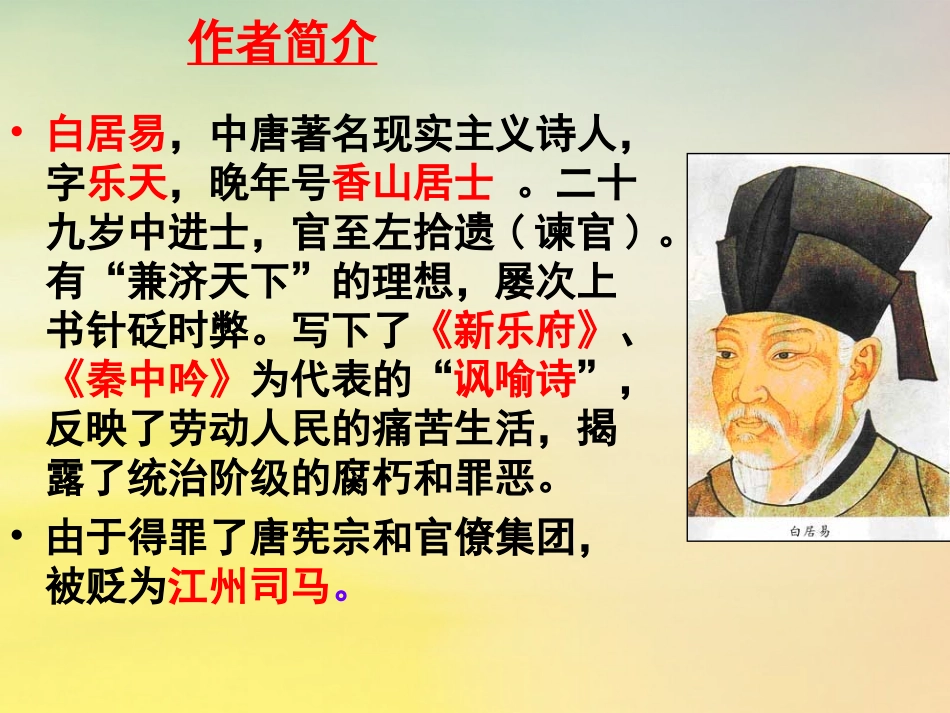 作者简介

• 白居易，中唐著名现实主义诗人，字乐天，晚年号香山居士 。二十九岁中进士，官至左拾遗（谏官）。有“兼济天下”的理想，屡次上书针砭时弊。写下了《新乐府》、《秦中吟》为代表的“讽喻诗”，反映了劳动人民的痛苦生活，揭露了统治阶级的腐朽和罪恶。

• 由于得罪了唐宪宗和官僚集团，被贬为江州司马。

白居易